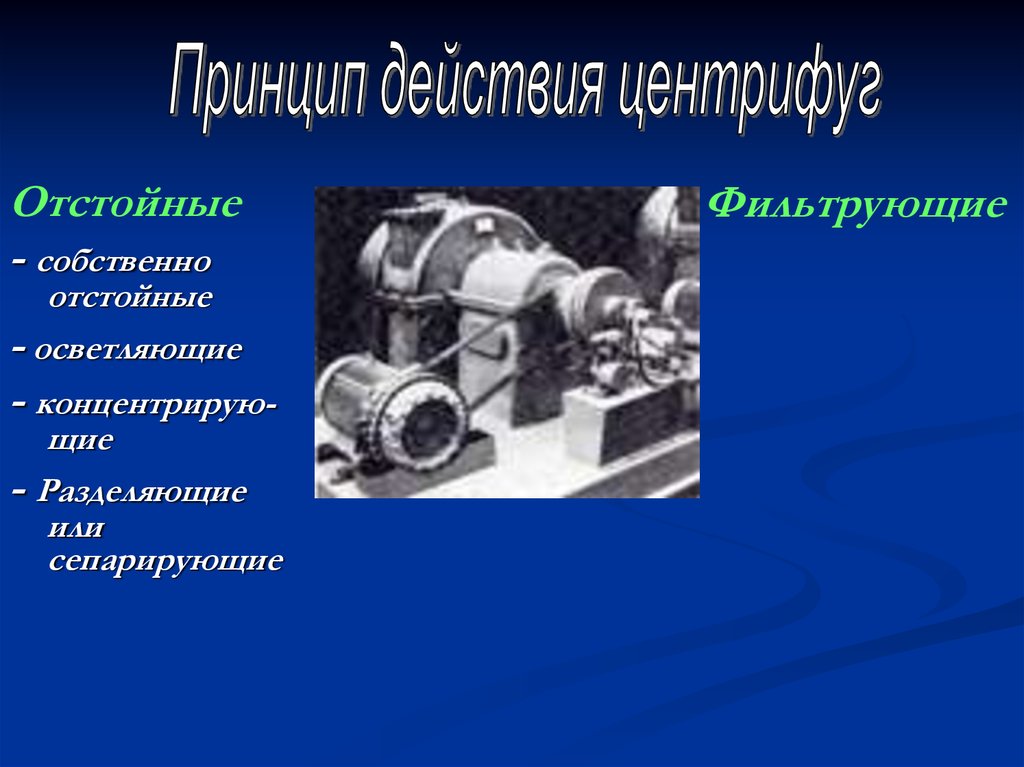 Принцип действия центрифуг

Отстойные

- собственно отстойные

- осветляющие

- концентрирующие

- Разделяющие или сепарирующие

Фильтрующие